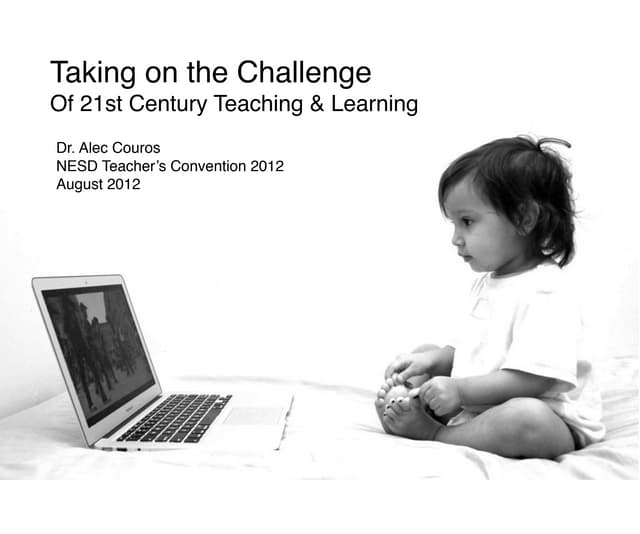 Taking on the Challenge
Of 21st Century Teaching & Learning

Dr. Alec Couros
NESD Teacher's Convention 2012
August 2012